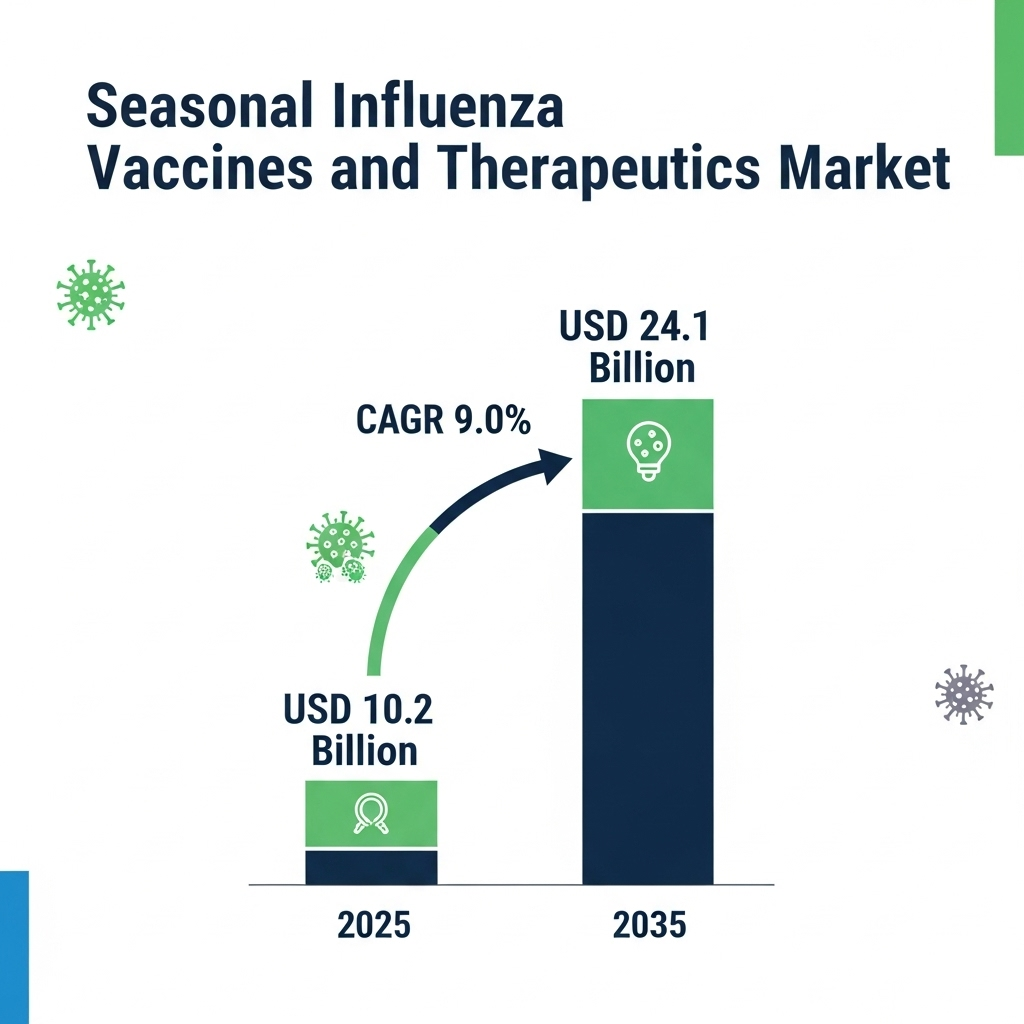 Seasonal Influenza Vaccines and Therapeutics Market

USD 24.1 Billion

CAGR 9.0%

USD 10.2 Billion

2025

2035